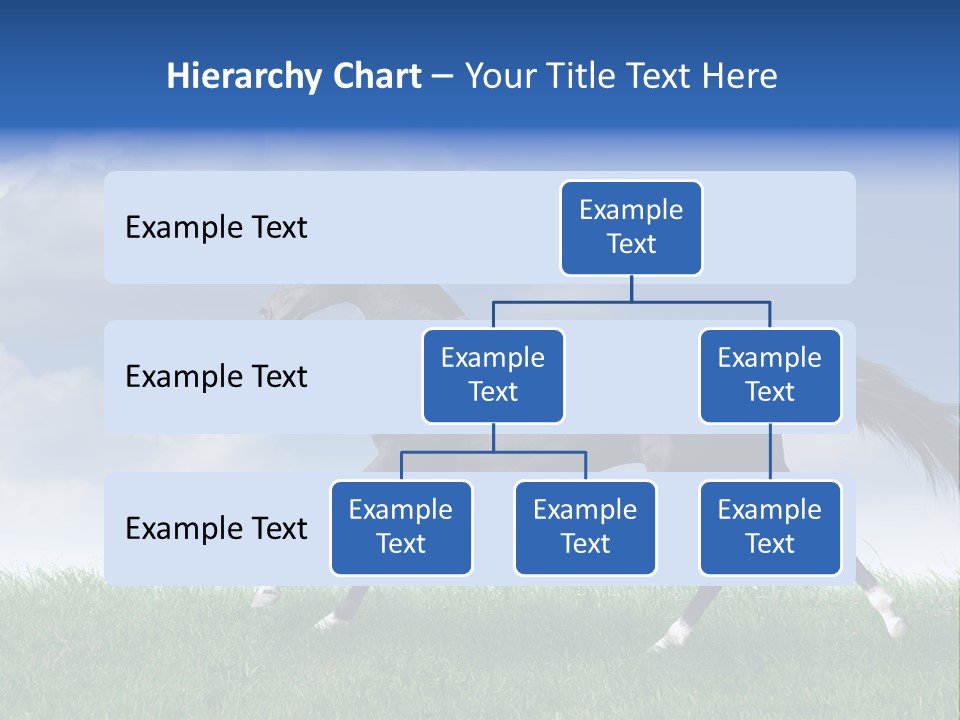 Hierarchy Chart – Your Title Text Here

Example Text

Example Text

Example Text

Example Text

Example Text

Example Text

Example Text

Example Text

Example Text